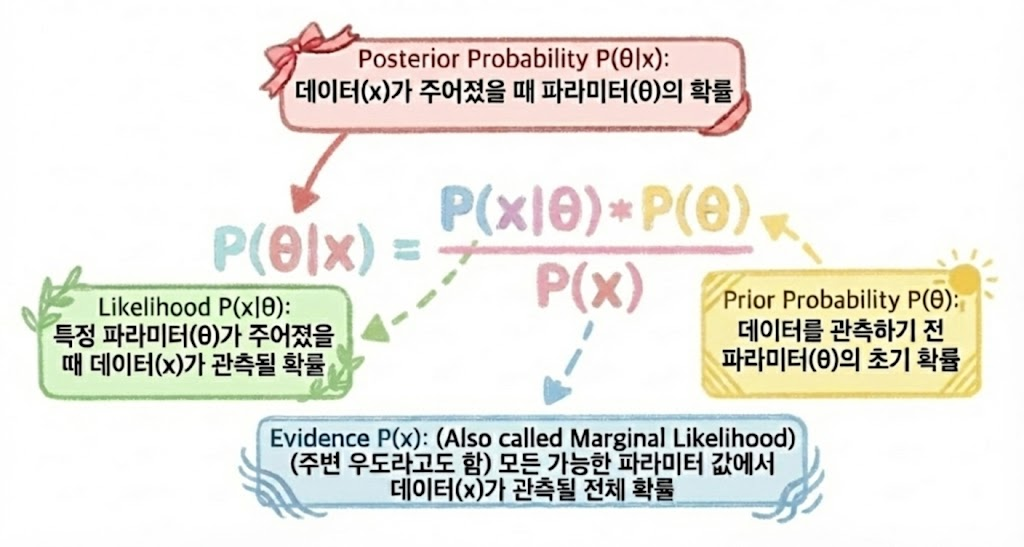 Posterior Probability P(θ|x):
데이터(x)가 주어졌을 때 파라미터(θ)의 확률

$P(\theta|x) = \frac{P(x|\theta) * P(\theta)}{P(x)}$

Likelihood P(x|θ):
특정 파라미터(θ)가 주어졌을 때 데이터(x)가 관측될 확률

Prior Probability P(θ):
데이터를 관측하기 전 파라미터(θ)의 초기 확률

Evidence P(x): (Also called Marginal Likelihood)
(주변 우도라고도 함) 모든 가능한 파라미터 값에서 데이터(x)가 관측될 전체 확률